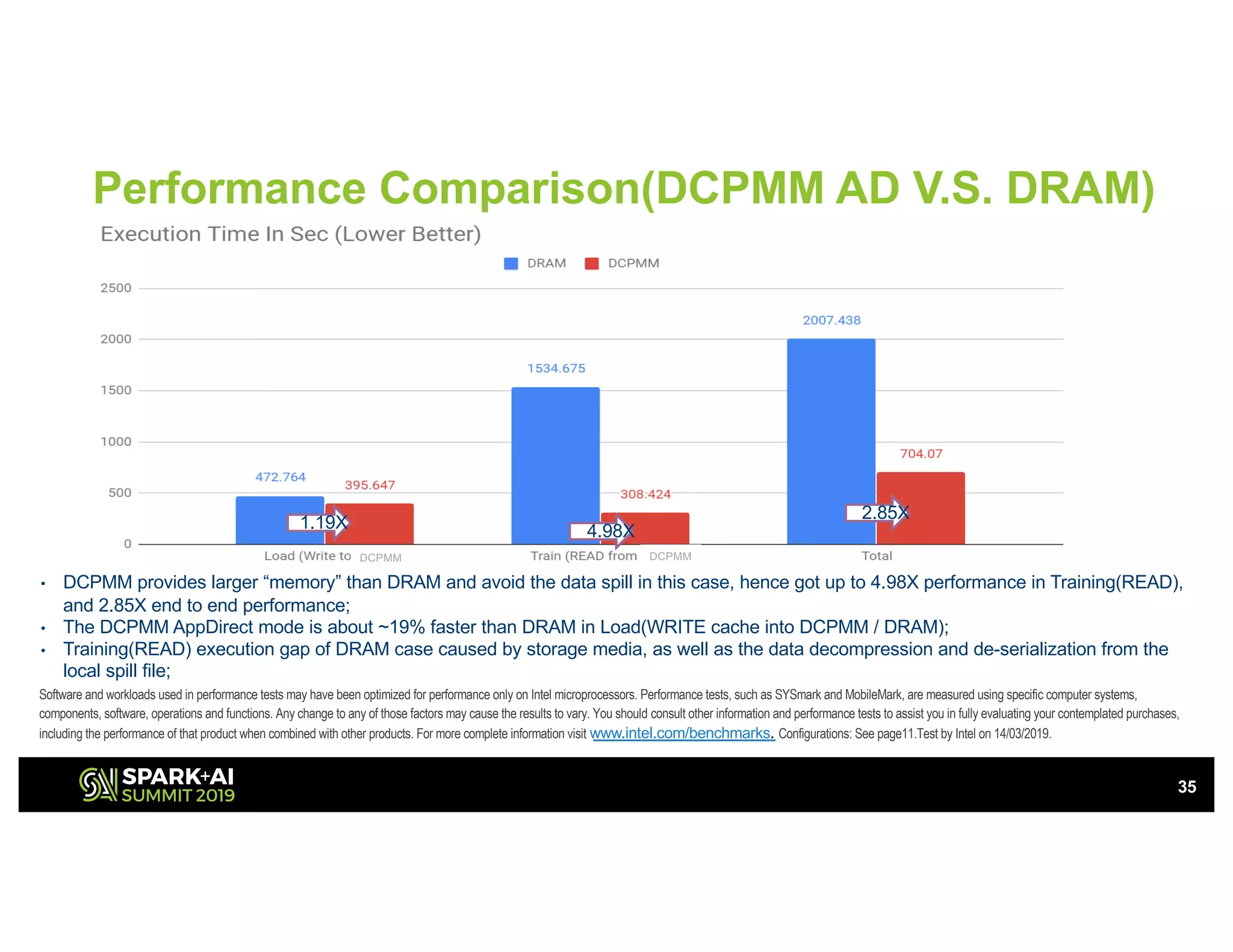 Performance Comparison(DCPMM AD V.S. DRAM)

Execution Time In Sec (Lower Better)

DRAM DCPMM

2500
2000
1500
1000
500
0

472.764
395.647
1.19X
1534.675
308.424
4.98X
2007.438
704.07
2.85X

Load (Write to DCPMM
Train (READ from DCPMM
Total

• DCPMM provides larger “memory” than DRAM and avoid the data spill in this case, hence got up to 4.98X performance in Training(READ), and 2.85X end to end performance;
• The DCPMM AppDirect mode is about ~19% faster than DRAM in Load(WRITE cache into DCPMM / DRAM);
• Training(READ) execution gap of DRAM case caused by storage media, as well as the data decompression and de-serialization from the local spill file;

Software and workloads used in performance tests may have been optimized for performance only on Intel microprocessors. Performance tests, such as SYSmark and MobileMark, are measured using specific computer systems, components, software, operations and functions. Any change to any of those factors may cause the results to vary. You should consult other information and performance tests to assist you in fully evaluating your contemplated purchases, including the performance of that product when combined with other products. For more complete information visit www.intel.com/benchmarks. Configurations: See page11.Test by Intel on 14/03/2019.

SPARK+AI SUMMIT 2019

35